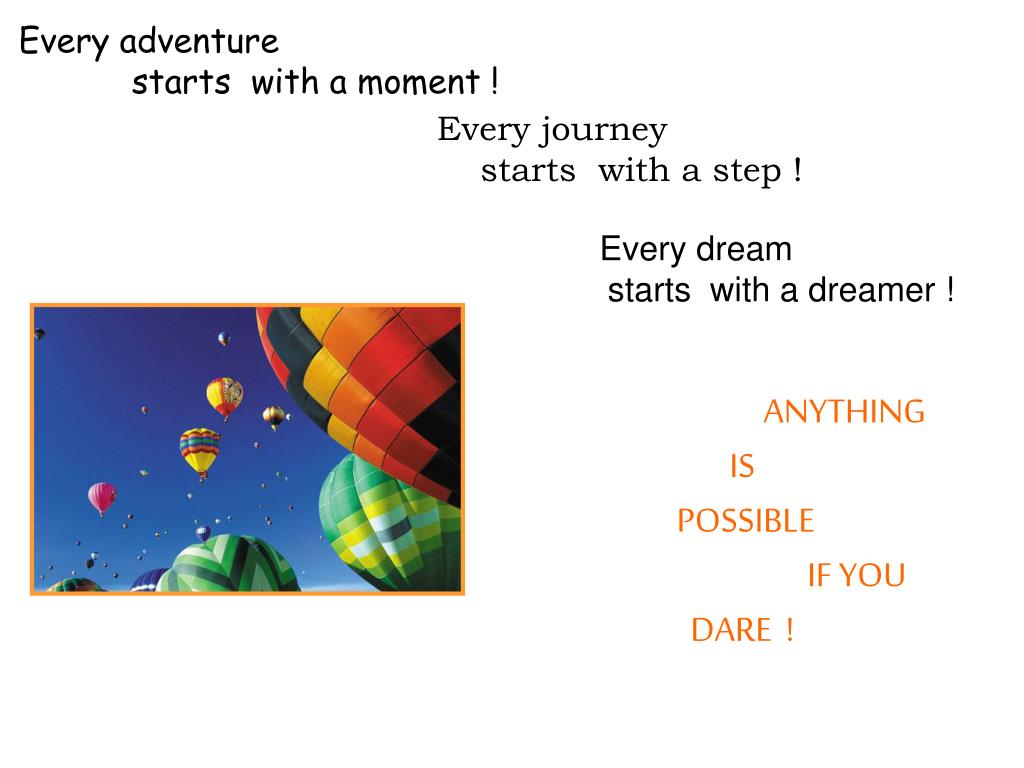 Every adventure
starts with a moment !

Every journey
starts with a step !

Every dream
starts with a dreamer !

ANYTHING
IS
POSSIBLE
IF YOU
DARE !